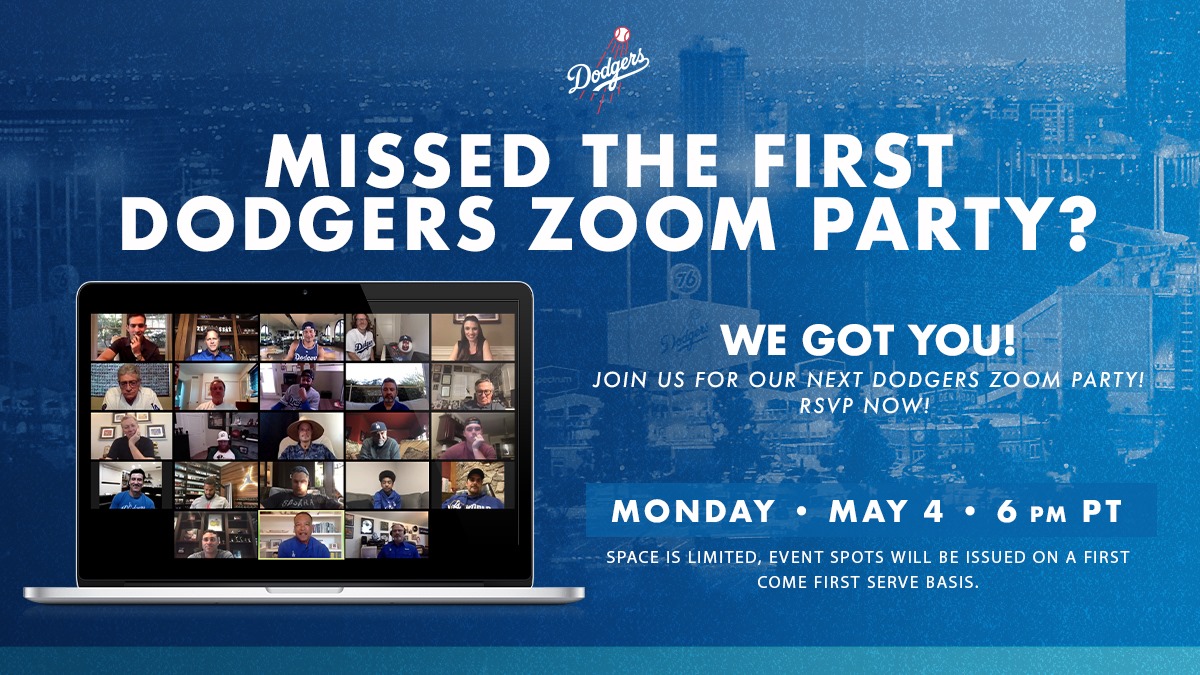 Dodgers

MISSED THE FIRST DODGERS ZOOM PARTY?

WE GOT YOU!

JOIN US FOR OUR NEXT DODGERS ZOOM PARTY! RSVP NOW!

MONDAY • MAY 4 • 6 PM PT

SPACE IS LIMITED, EVENT SPOTS WILL BE ISSUED ON A FIRST COME FIRST SERVE BASIS.